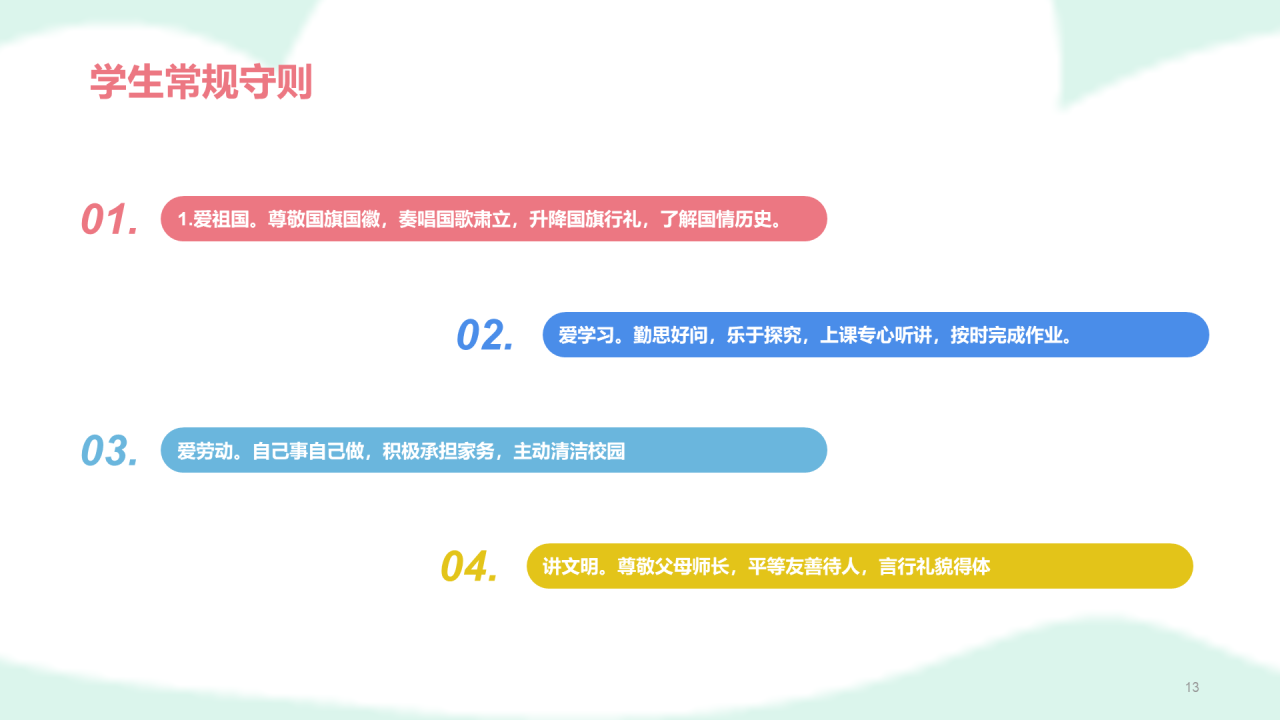 学生常规守则

01. 1.爱祖国。尊敬国旗国徽，奏唱国歌肃立，升降国旗行礼，了解国情历史。

02. 爱学习。勤思好问，乐于探究，上课专心听讲，按时完成作业。

03. 爱劳动。自己事自己做，积极承担家务，主动清洁校园

04. 讲文明。尊敬父母师长，平等友善待人，言行礼貌得体

13